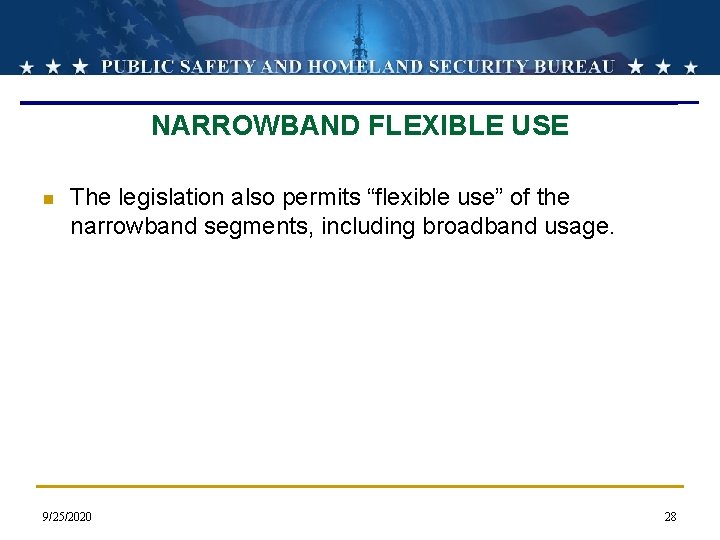 ★ ★ ★ PUBLIC SAFETY AND HOMELAND SECURITY BUREAU ★ ★ ★

NARROWBAND FLEXIBLE USE

The legislation also permits “flexible use” of the narrowband segments, including broadband usage.

9/25/2020

28